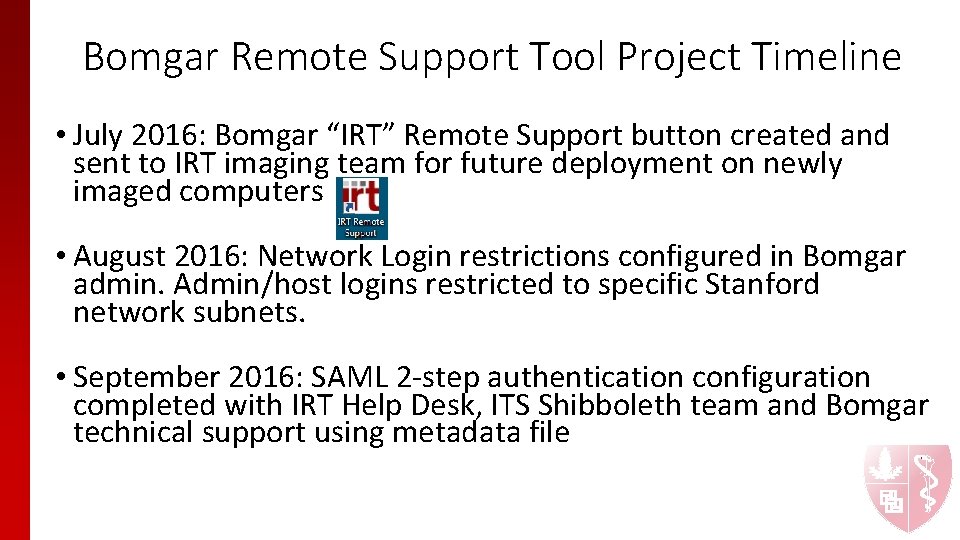 Bomgar Remote Support Tool Project Timeline

• July 2016: Bomgar “IRT” Remote Support button created and sent to IRT imaging team for future deployment on newly imaged computers

irt
IRT Remote Support

• August 2016: Network Login restrictions configured in Bomgar admin. Admin/host logins restricted to specific Stanford network subnets.

• September 2016: SAML 2-step authentication configuration completed with IRT Help Desk, ITS Shibboleth team and Bomgar technical support using metadata file